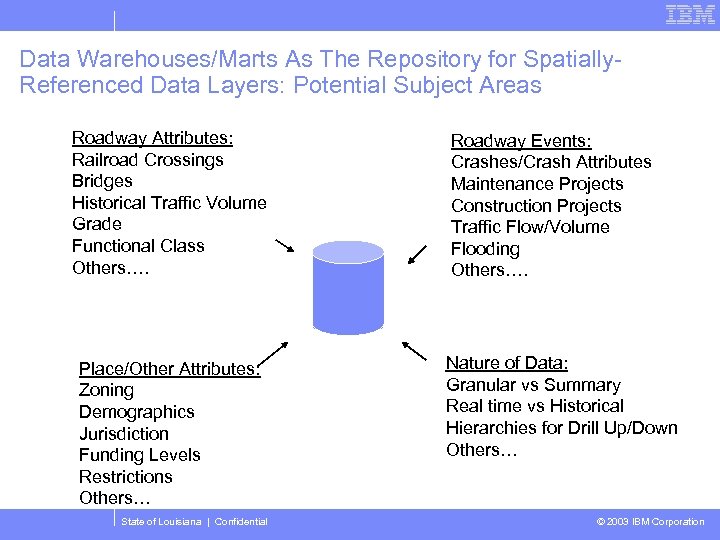 IBM

Data Warehouses/Marts As The Repository for Spatially-Referenced Data Layers: Potential Subject Areas

Roadway Attributes:
Railroad Crossings
Bridges
Historical Traffic Volume
Grade
Functional Class
Others….

Roadway Events:
Crashes/Crash Attributes
Maintenance Projects
Construction Projects
Traffic Flow/Volume
Flooding
Others….

Place/Other Attributes:
Zoning
Demographics
Jurisdiction
Funding Levels
Restrictions
Others…

Nature of Data:
Granular vs Summary
Real time vs Historical
Hierarchies for Drill Up/Down
Others…

State of Louisiana | Confidential

© 2003 IBM Corporation